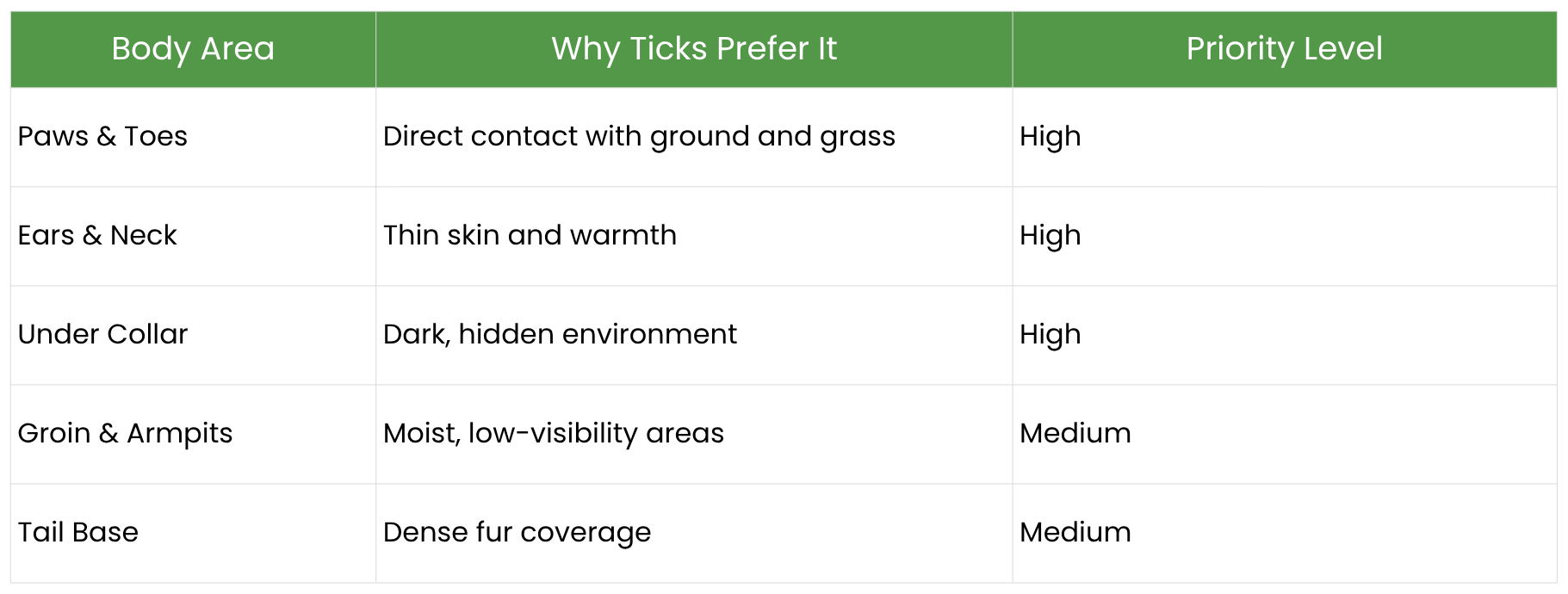 | Body Area | Why Ticks Prefer It | Priority Level |
|---|---|---|
| Paws & Toes | Direct contact with ground and grass | High |
| Ears & Neck | Thin skin and warmth | High |
| Under Collar | Dark, hidden environment | High |
| Groin & Armpits | Moist, low-visibility areas | Medium |
| Tail Base | Dense fur coverage | Medium |